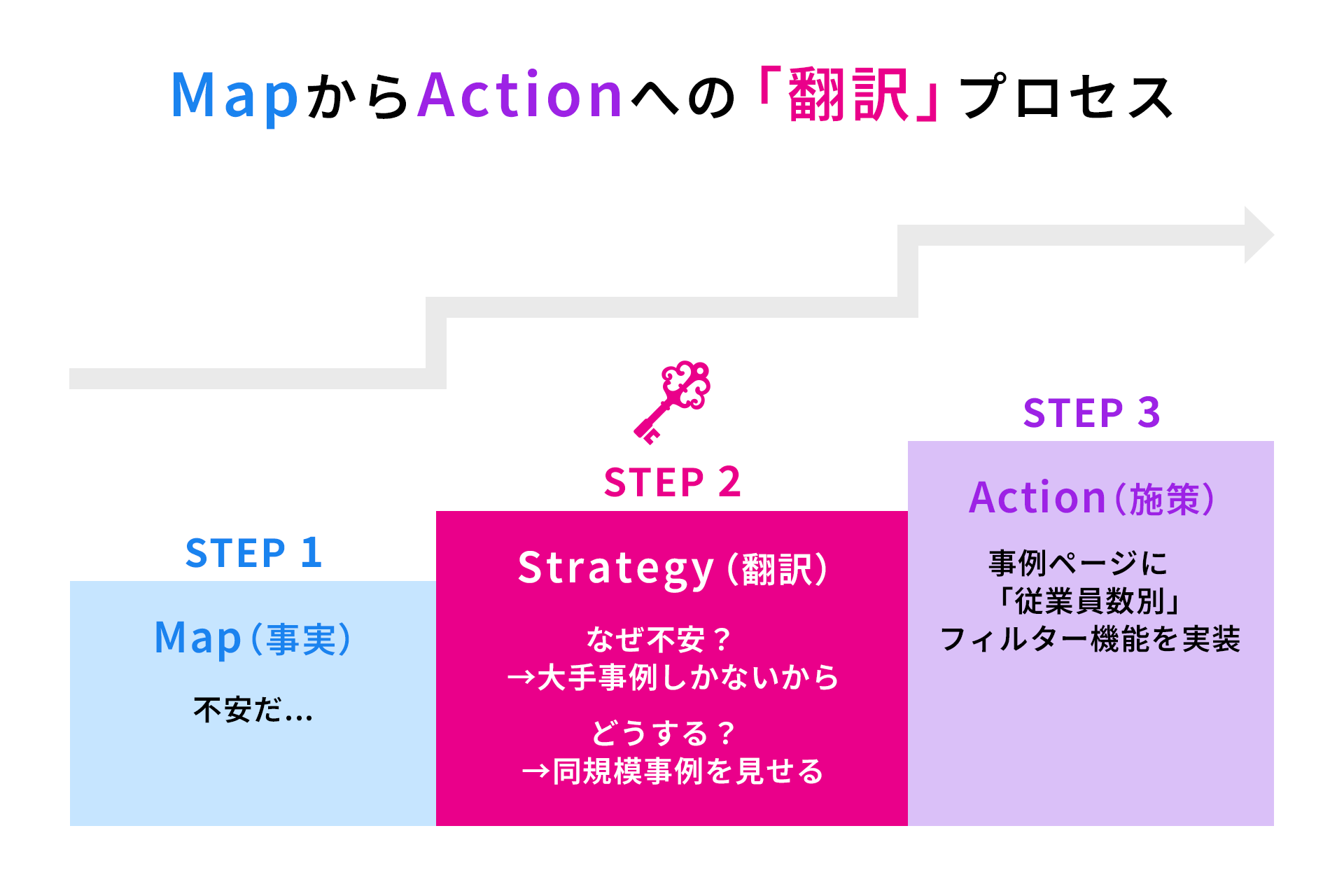 MapからActionへの「翻訳」プロセス

STEP 1

Map（事実）

不安だ…

STEP 2

Strategy（翻訳）

なぜ不安？
→大手事例しかないから

どうする？
→同規模事例を見せる

STEP 3

Action（施策）

事例ページに
「従業員数別」
フィルター機能を実装